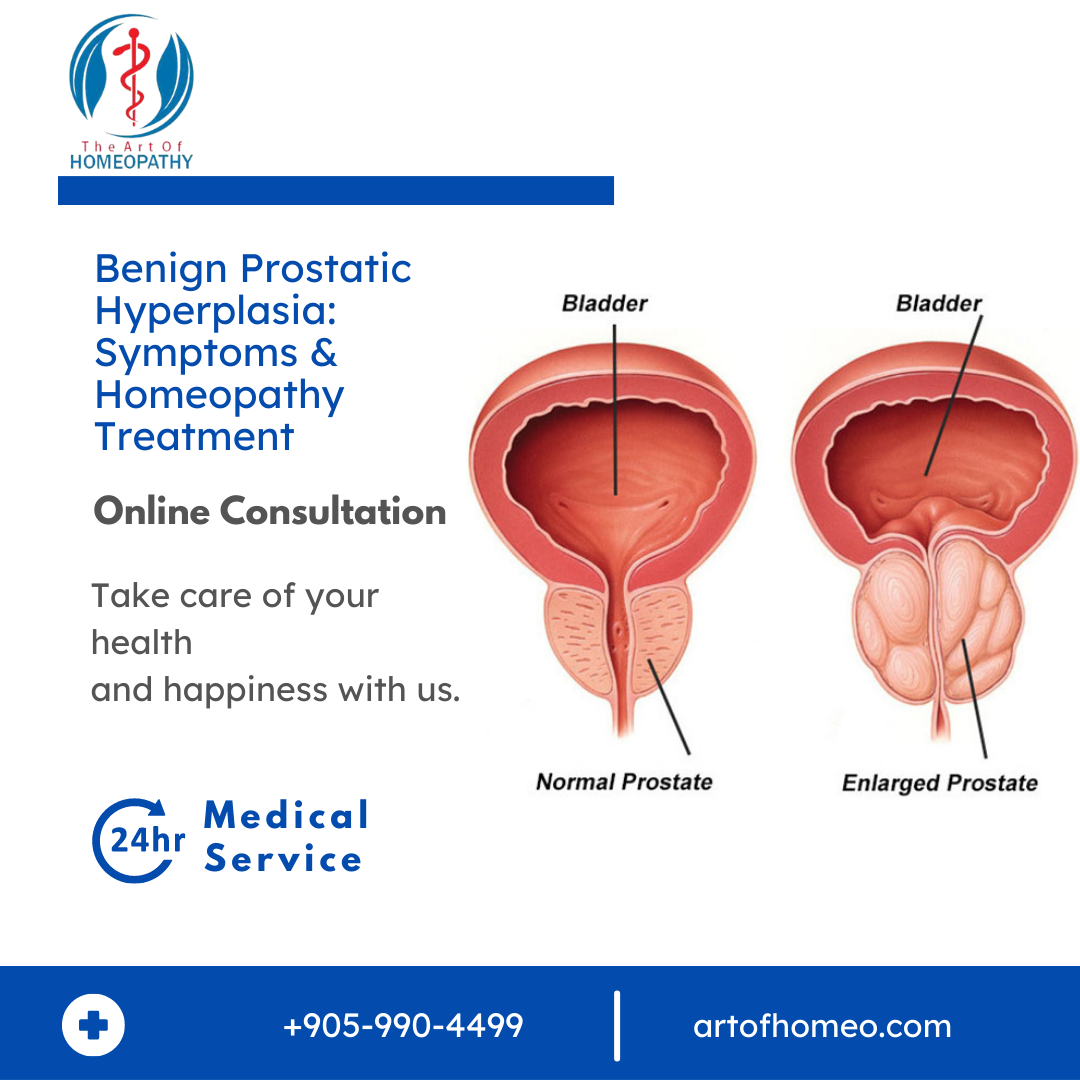 The Art Of
HOMEOPATHY

Benign Prostatic Hyperplasia: Symptoms & Homeopathy Treatment

Online Consultation

Take care of your health
and happiness with us.

24hr Medical Service

Bladder
Normal Prostate

Bladder
Enlarged Prostate

+905-990-4499

artofhomeo.com